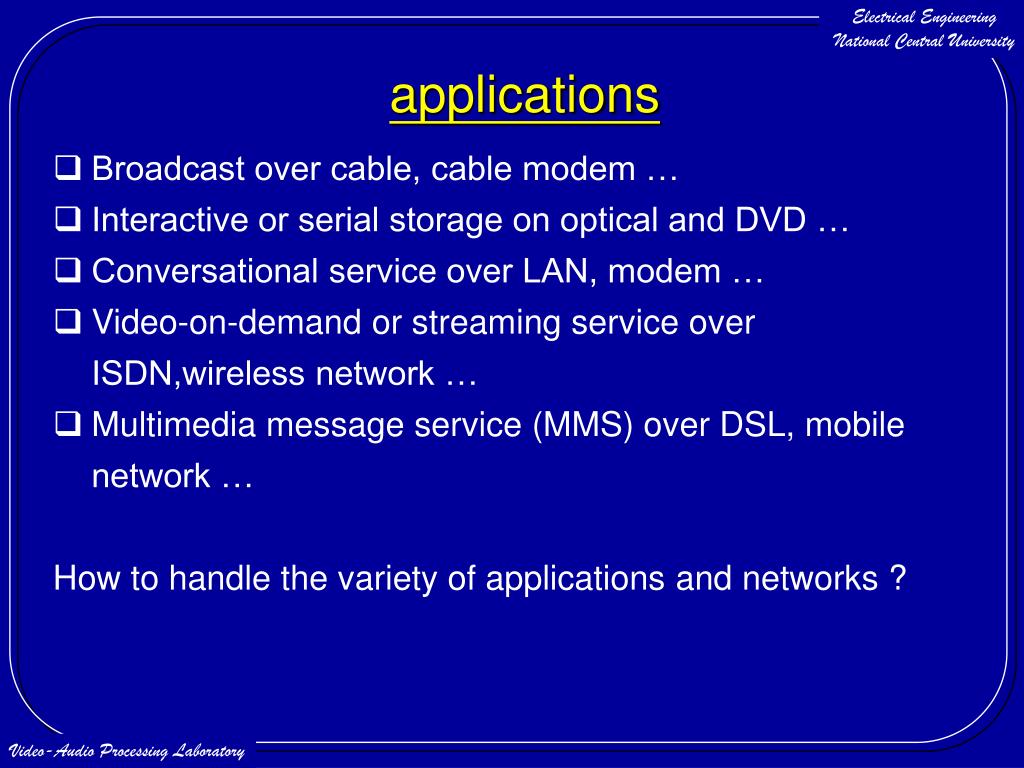 Electrical Engineering
National Central University

applications

❑ Broadcast over cable, cable modem …
❑ Interactive or serial storage on optical and DVD …
❑ Conversational service over LAN, modem …
❑ Video-on-demand or streaming service over ISDN,wireless network …
❑ Multimedia message service (MMS) over DSL, mobile network …

How to handle the variety of applications and networks ?

Video-Audio Processing Laboratory